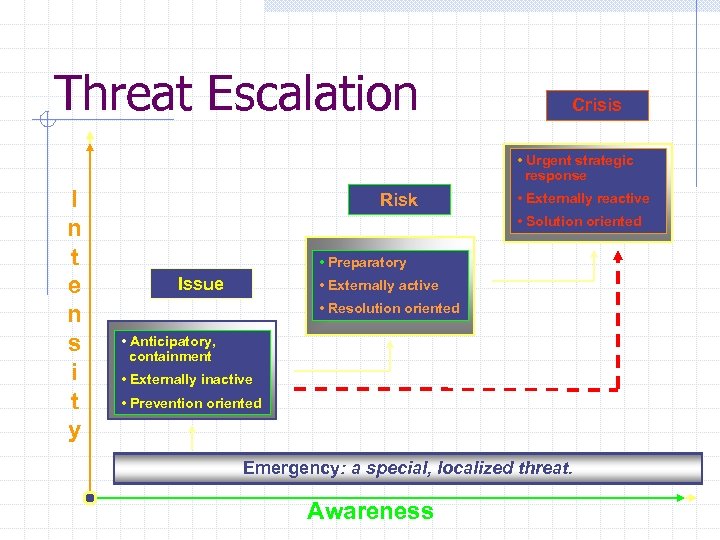 Threat Escalation

Crisis

• Urgent strategic response
• Externally reactive
• Solution oriented

Risk

• Preparatory
• Externally active
• Resolution oriented

Issue

• Anticipatory, containment
• Externally inactive
• Prevention oriented

Intensity

Emergency: a special, localized threat.

Awareness